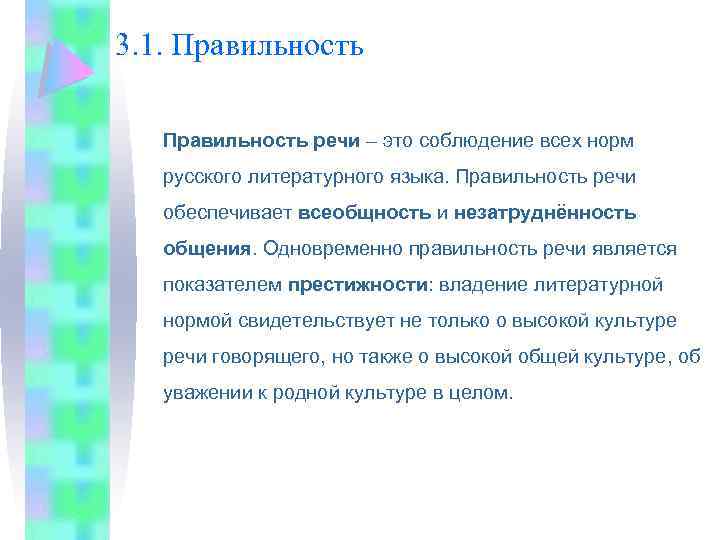 3.1. Правильность

Правильность речи – это соблюдение всех норм русского литературного языка. Правильность речи обеспечивает всеобщность и незатруднённость общения. Одновременно правильность речи является показателем престижности: владение литературной нормой свидетельствует не только о высокой культуре речи говорящего, но также о высокой общей культуре, об уважении к родной культуре в целом.